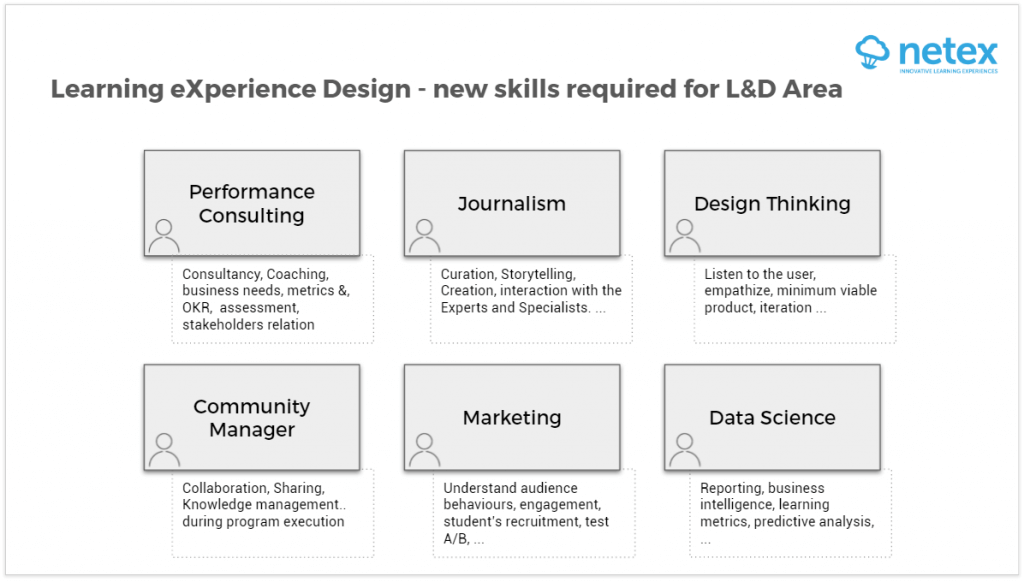 netex
INNOVATIVE LEARNING EXPERIENCES

Learning eXperience Design - new skills required for L&D Area

Performance Consulting

Consultancy, Coaching, business needs, metrics &, OKR, assessment, stakeholders relation

Journalism

Curation, Storytelling, Creation, interaction with the Experts and Specialists. ...

Design Thinking

Listen to the user, empathize, minimum viable product, iteration ...

Community Manager

Collaboration, Sharing, Knowledge management.. during program execution

Marketing

Understand audience behaviours, engagement, student's recruitment, test A/B, ...

Data Science

Reporting, business intelligence, learning metrics, predictive analysis, ...